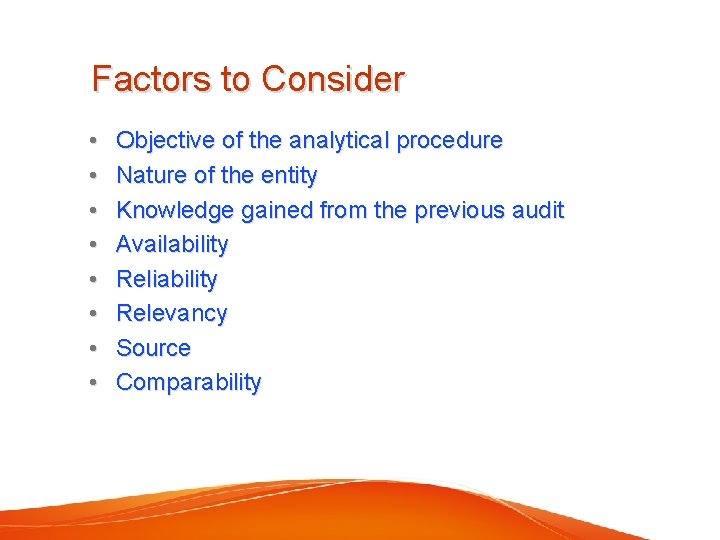 Factors to Consider

• Objective of the analytical procedure
• Nature of the entity
• Knowledge gained from the previous audit
• Availability
• Reliability
• Relevancy
• Source
• Comparability